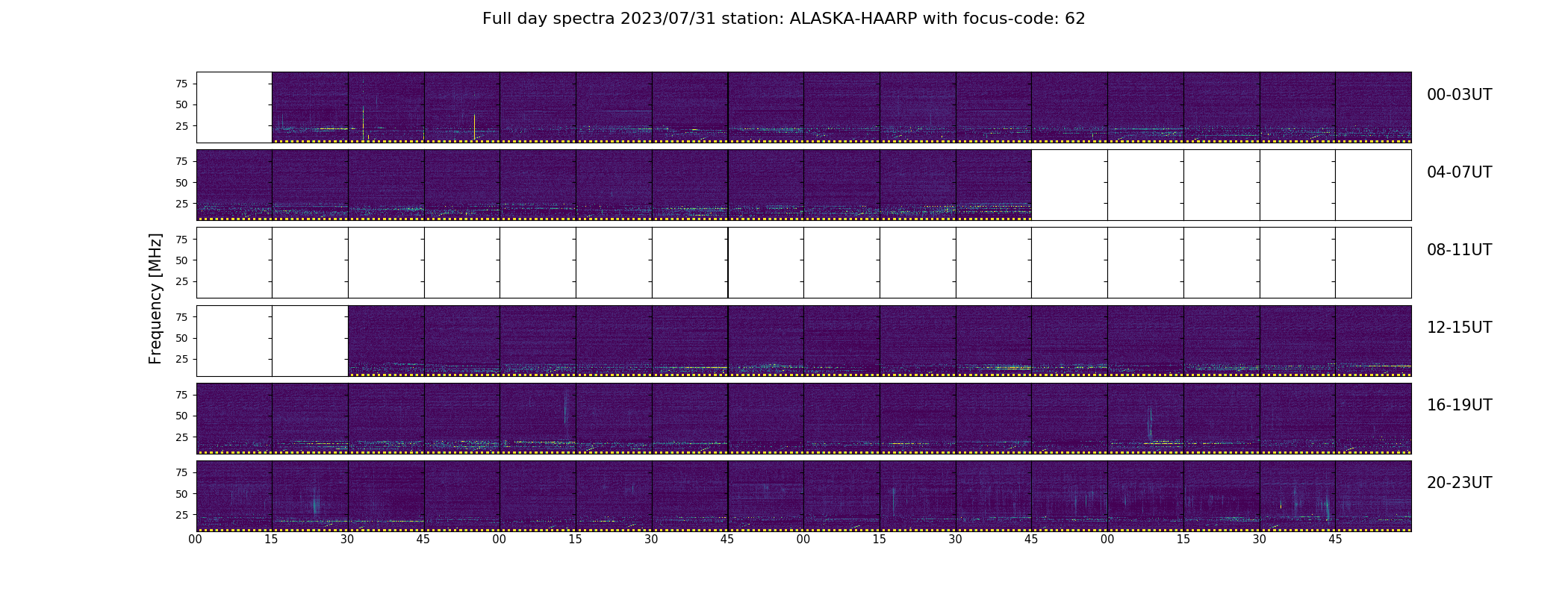 Full day spectra 2023/07/31 station: ALASKA-HAARP with focus-code: 62

Frequency [MHz]

75
50
25
00-03UT

75
50
25
04-07UT

75
50
25
08-11UT

75
50
25
12-15UT

75
50
25
16-19UT

75
50
25
20-23UT

00 15 30 45 00 15 30 45 00 15 30 45 00 15 30 45